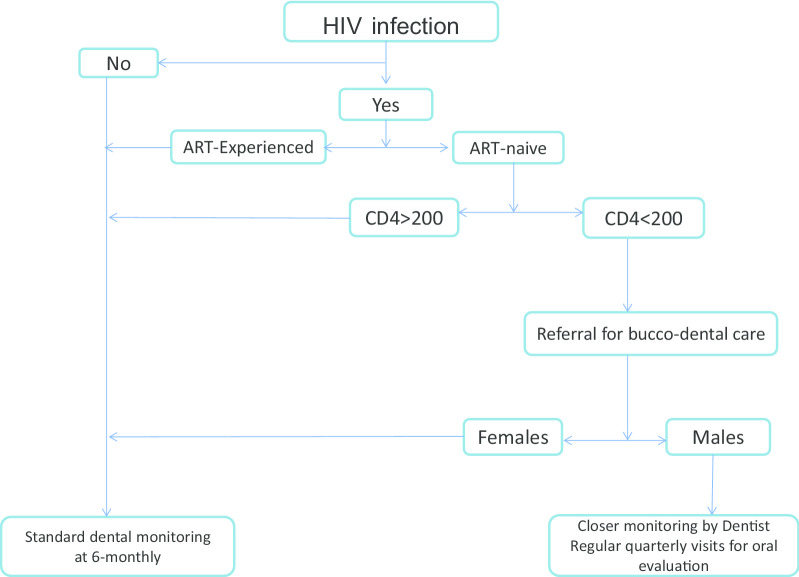 HIV infection

No

Yes

ART-Experienced

ART-naive

CD4>200

CD4<200

Referral for bucco-dental care

Females

Males

Standard dental monitoring at 6-monthly

Closer monitoring by Dentist
Regular quarterly visits for oral evaluation